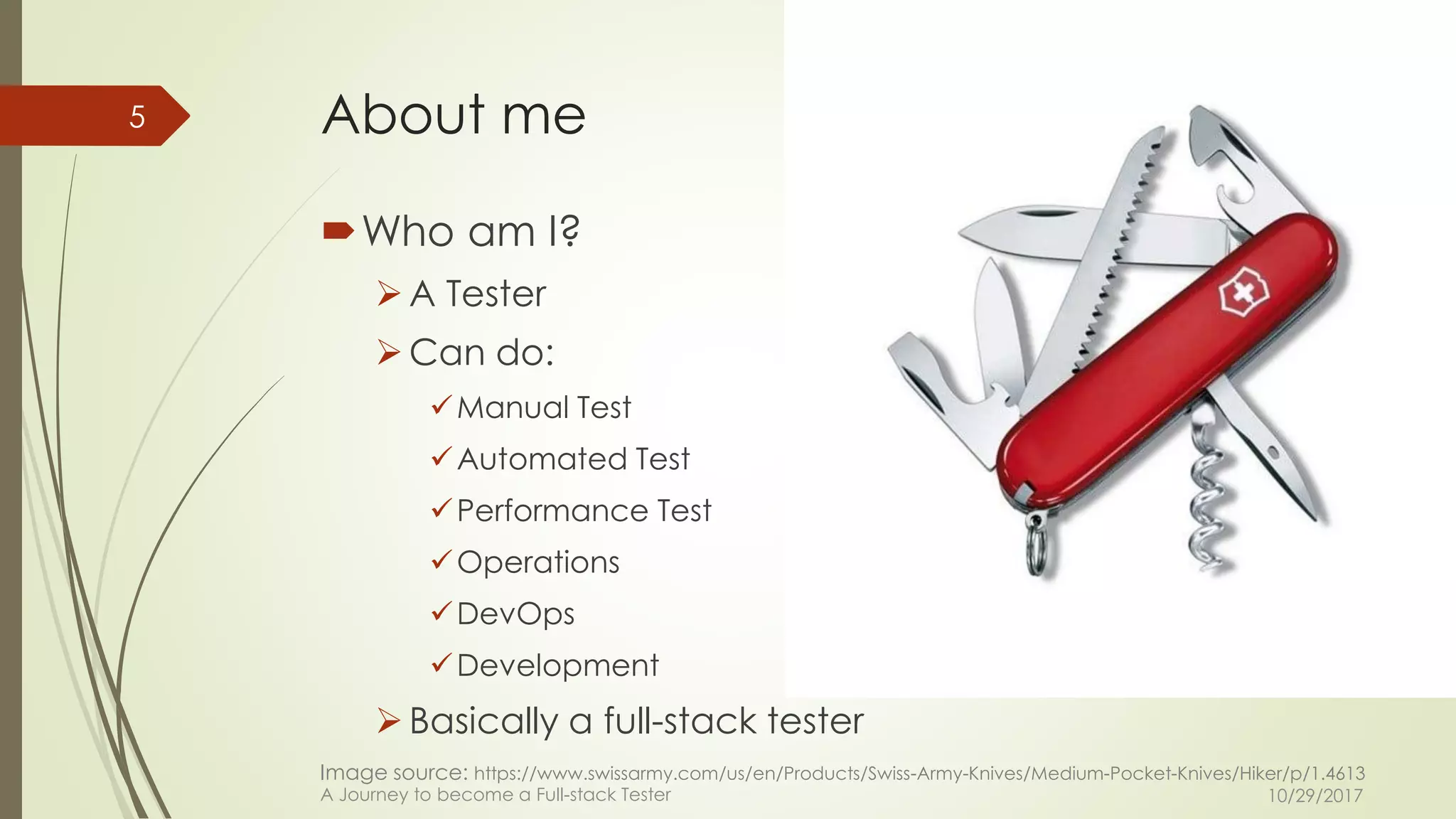 5

About me

Who am I?

A Tester

Can do:

Manual Test

Automated Test

Performance Test

Operations

DevOps

Development

Basically a full-stack tester

Image source: https://www.swissarmy.com/us/en/Products/Swiss-Army-Knives/Medium-Pocket-Knives/Hiker/p/1.4613

A Journey to become a Full-stack Tester

10/29/2017